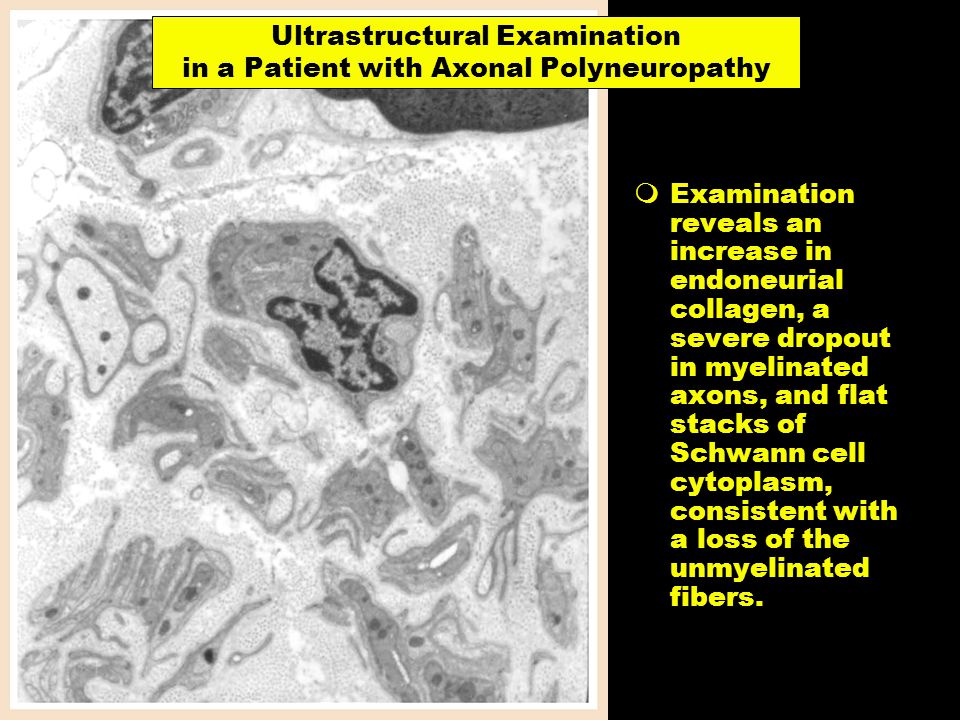 Ultrastructural Examination
in a Patient with Axonal Polyneuropathy

Examination reveals an increase in endoneurial collagen, a severe dropout in myelinated axons, and flat stacks of Schwann cell cytoplasm, consistent with a loss of the unmyelinated fibers.